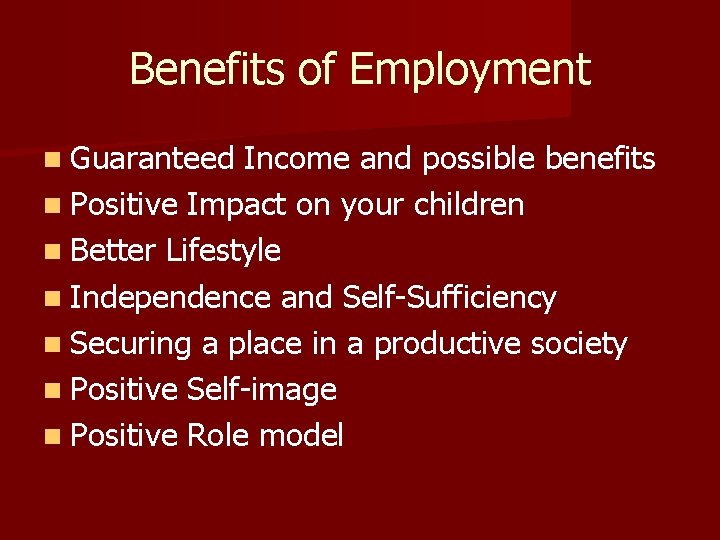 Benefits of Employment

• Guaranteed Income and possible benefits
• Positive Impact on your children
• Better Lifestyle
• Independence and Self-Sufficiency
• Securing a place in a productive society
• Positive Self-image
• Positive Role model